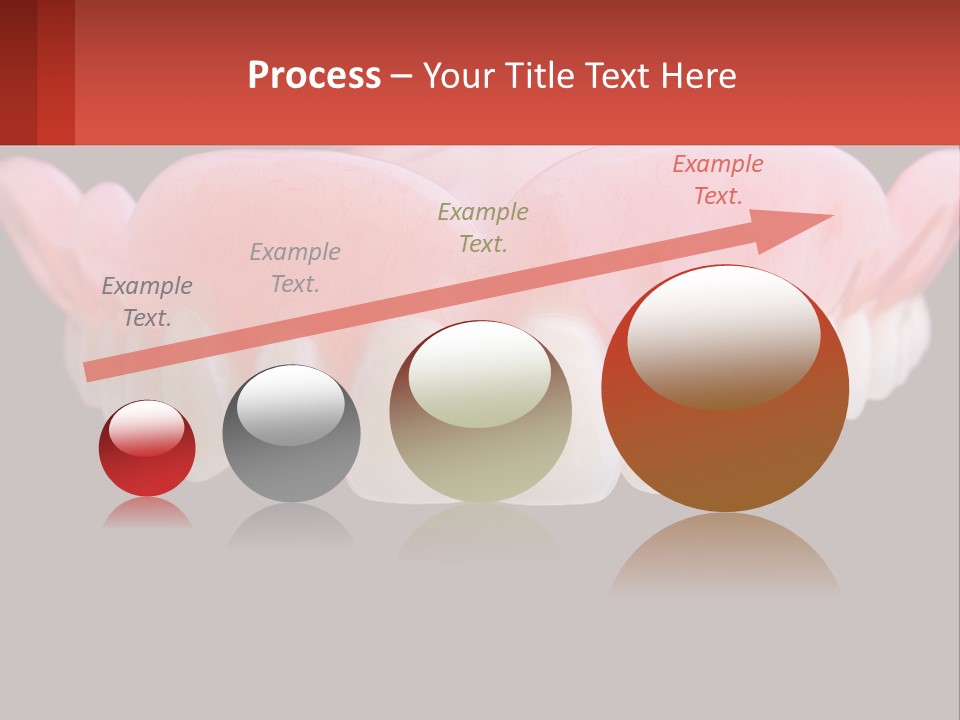 Process – Your Title Text Here

Example Text.

Example Text.

Example Text.

Example Text.